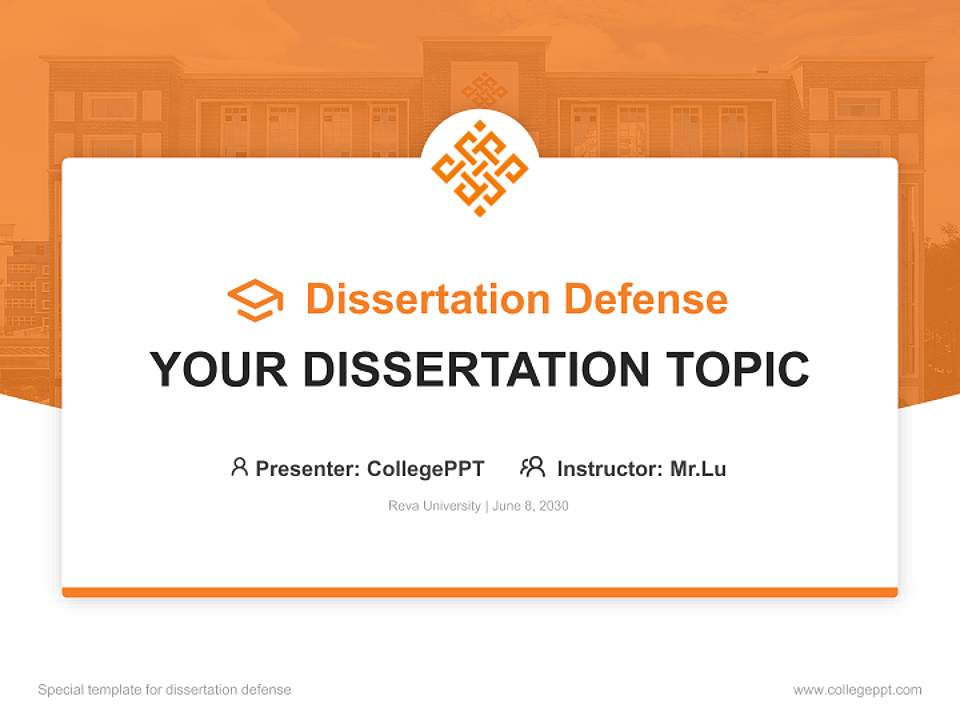 Dissertation Defense

YOUR DISSERTATION TOPIC

Presenter: CollegePPT Instructor: Mr.Lu

Reva University | June 8, 2030

Special template for dissertation defense

www.collegeppt.com